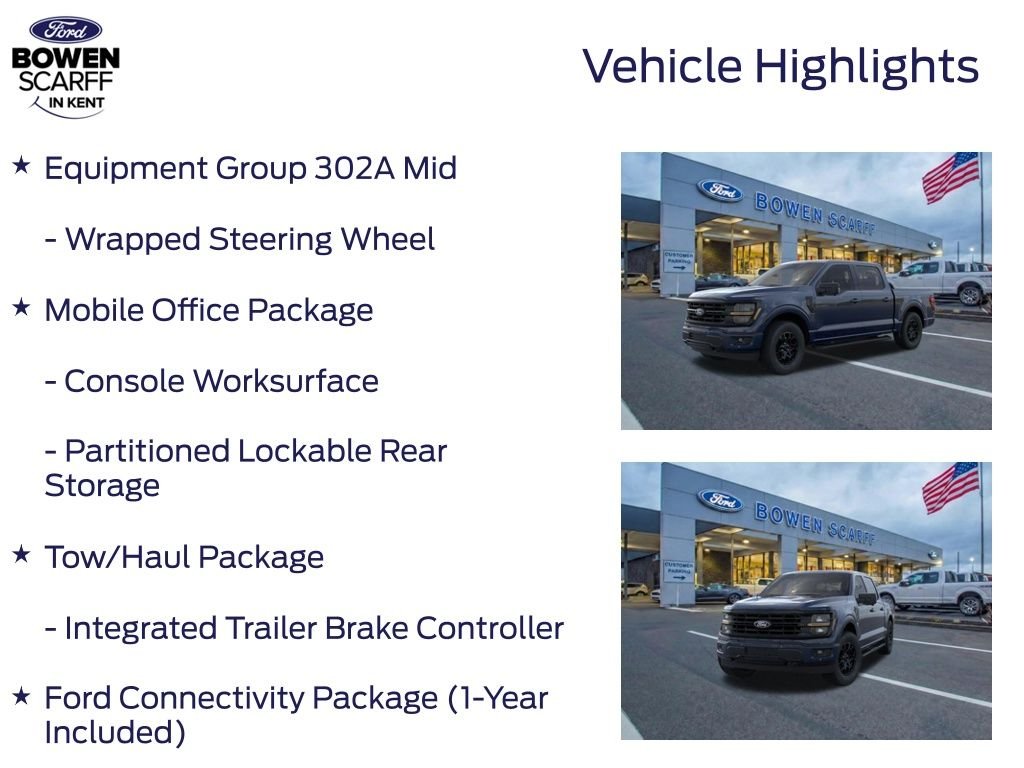 Ford
BOWEN
SCARFF
IN KENT

Vehicle Highlights

★ Equipment Group 302A Mid

- Wrapped Steering Wheel

★ Mobile Office Package

- Console Worksurface

- Partitioned Lockable Rear Storage

★ Tow/Haul Package

- Integrated Trailer Brake Controller

★ Ford Connectivity Package (1-Year Included)

Ford BOWEN SCARFF
CUSTOMER PARKING

Ford BOWEN SCARFF
CUSTOMER PARKING